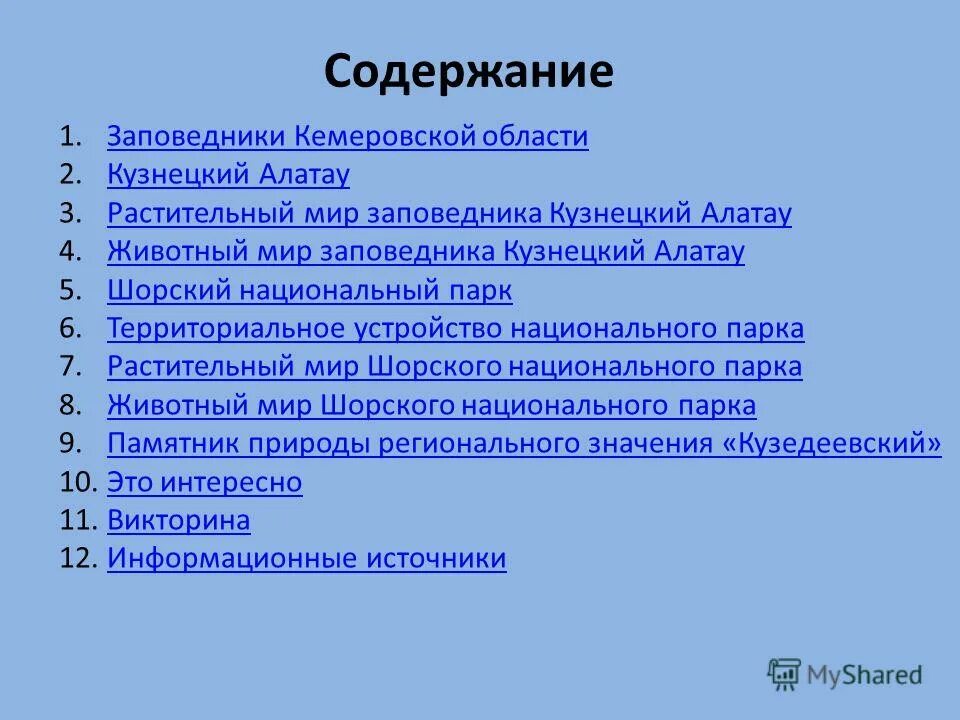 Содержание

1. Заповедники Кемеровской области
2. Кузнецкий Алатау
3. Растительный мир заповедника Кузнецкий Алатау
4. Животный мир заповедника Кузнецкий Алатау
5. Шорский национальный парк
6. Территориальное устройство национального парка
7. Растительный мир Шорского национального парка
8. Животный мир Шорского национального парка
9. Памятник природы регионального значения «Кузедеевский»
10. Это интересно
11. Викторина
12. Информационные источники

MyShared